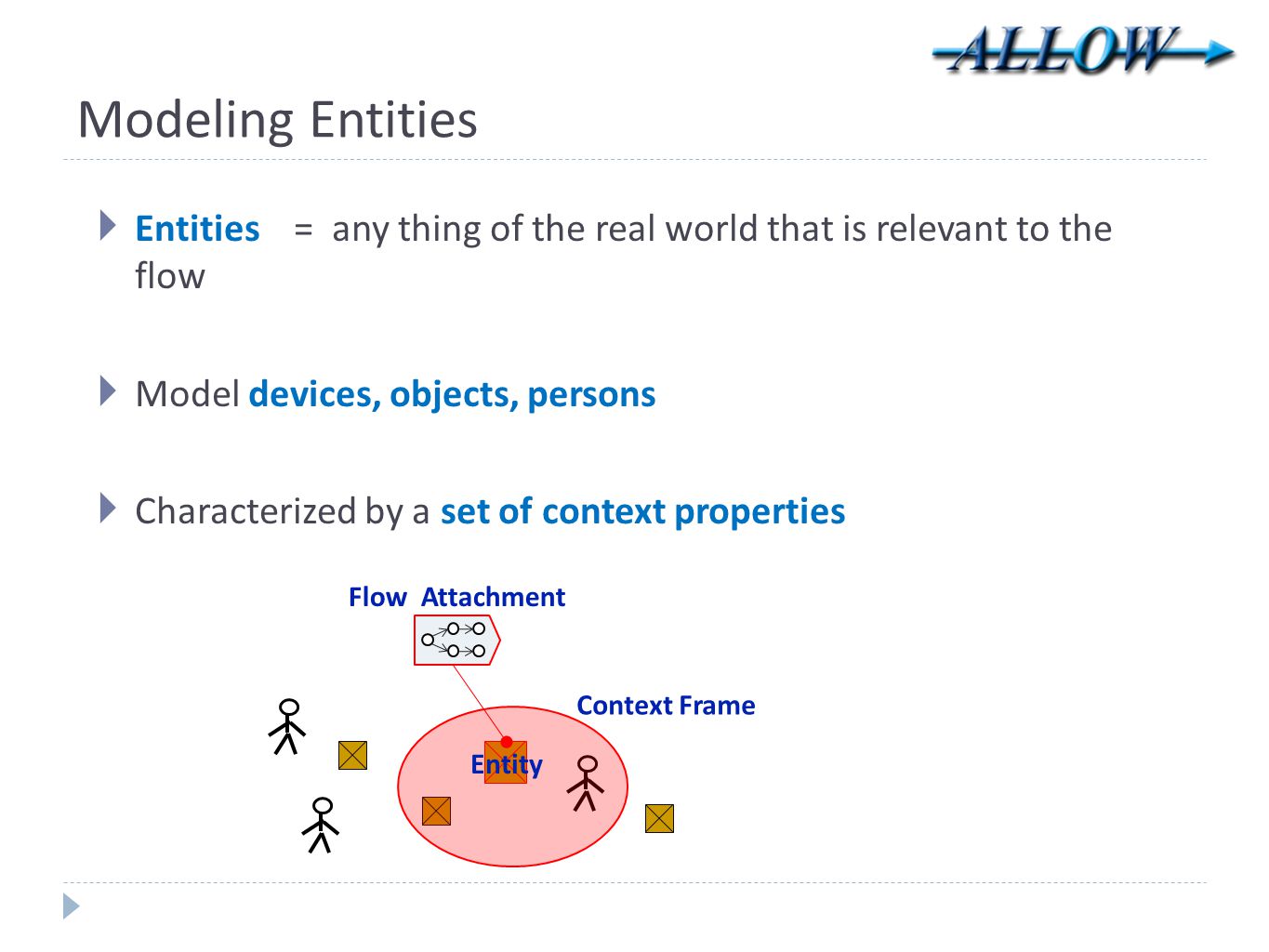 ALLOW

Modeling Entities

Entities = any thing of the real world that is relevant to the flow

Model devices, objects, persons

Characterized by a set of context properties

Flow Attachment

Context Frame

Entity